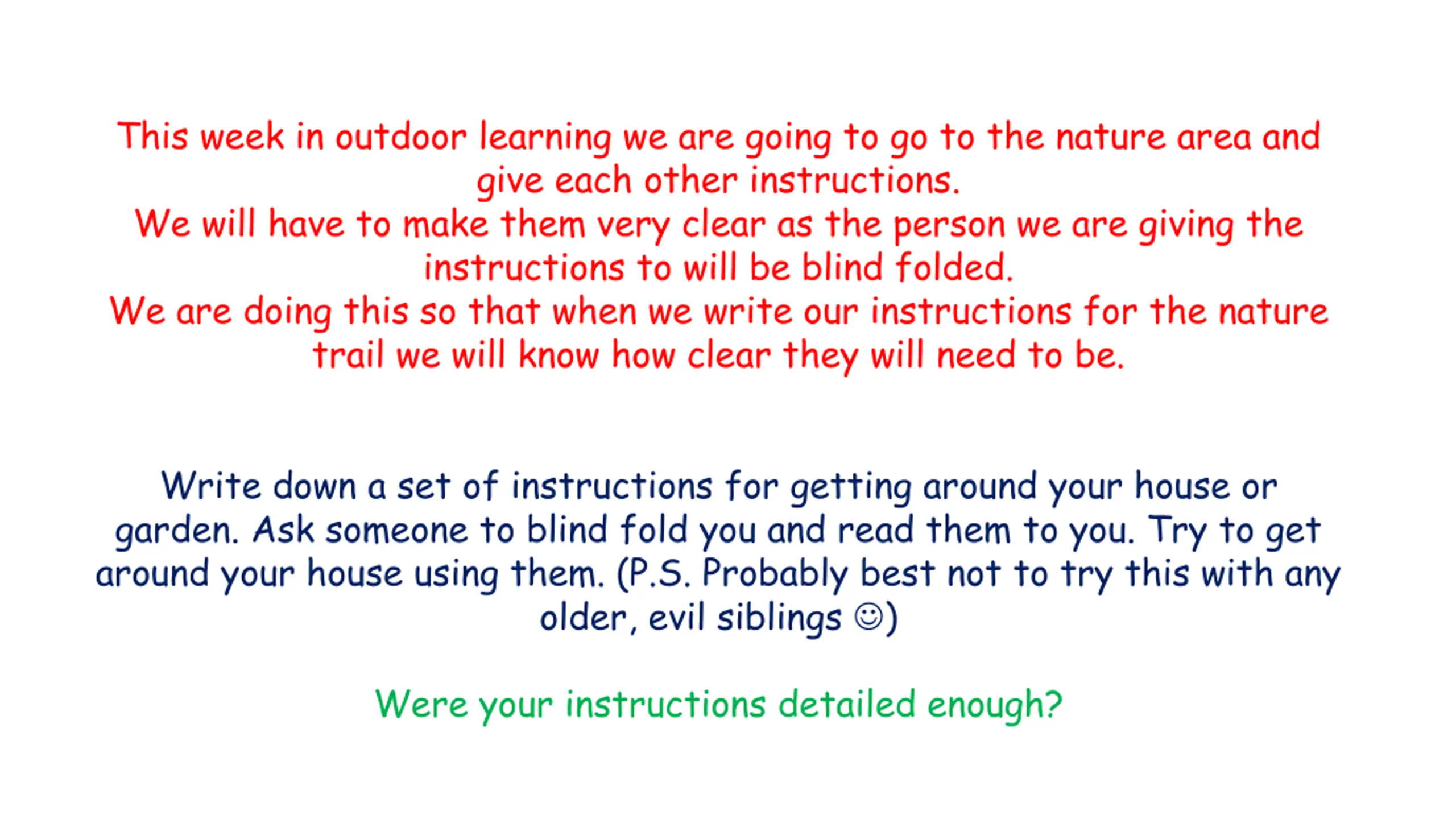 This week in outdoor learning we are going to go to the nature area and give each other instructions.
We will have to make them very clear as the person we are giving the instructions to will be blind folded.
We are doing this so that when we write our instructions for the nature trail we will know how clear they will need to be.

Write down a set of instructions for getting around your house or garden. Ask someone to blind fold you and read them to you. Try to get around your house using them. (P.S. Probably best not to try this with any older, evil siblings ☺)

Were your instructions detailed enough?